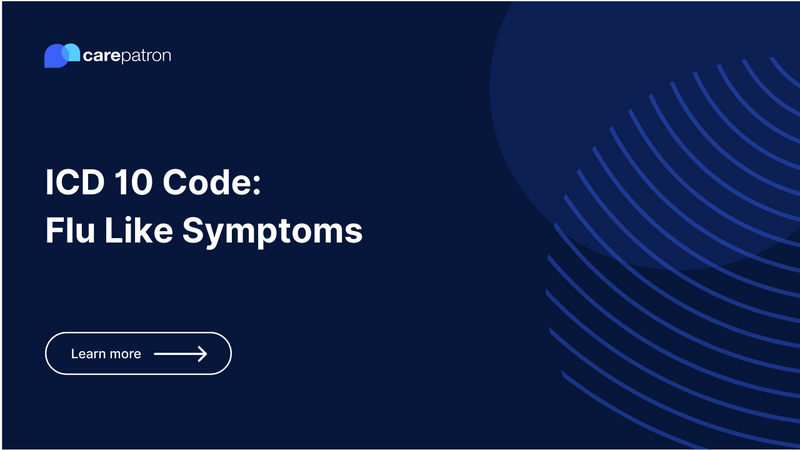 carepatron

ICD 10 Code:
Flu Like Symptoms

Learn more